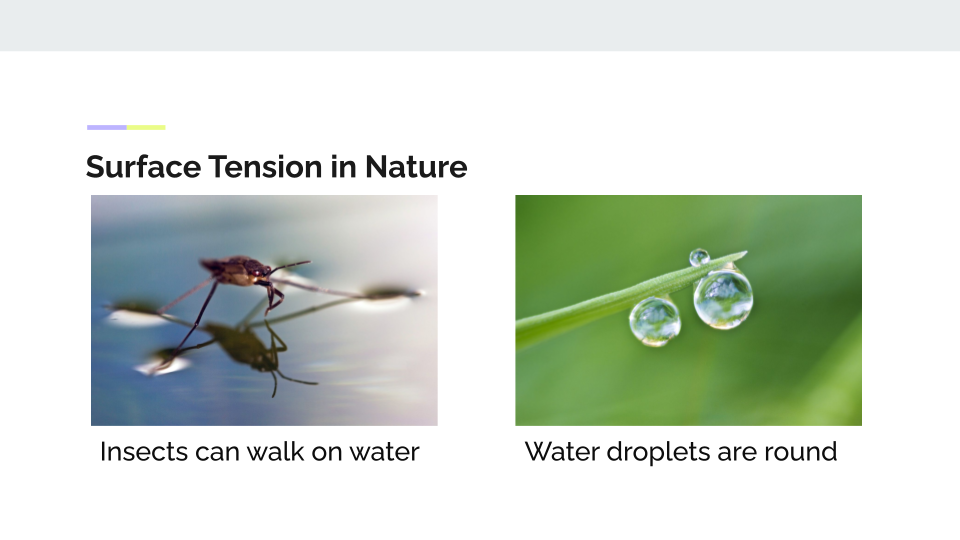 Surface Tension in Nature

Insects can walk on water

Water droplets are round